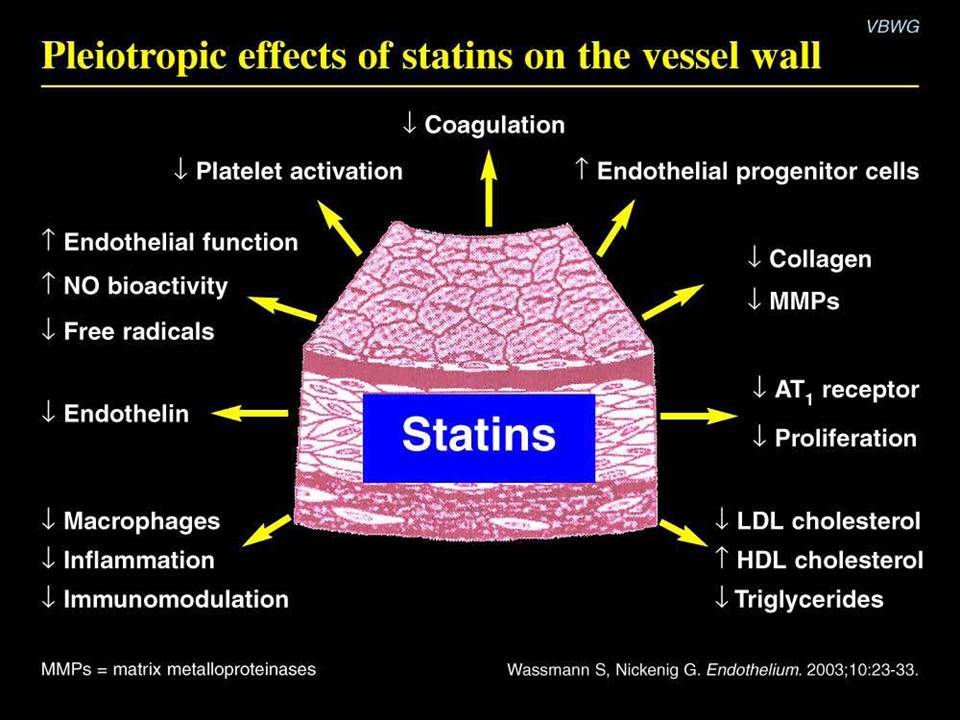 VBWG

Pleiotropic effects of statins on the vessel wall

↓ Coagulation

↓ Platelet activation

↑ Endothelial progenitor cells

↑ Endothelial function
↑ NO bioactivity
↓ Free radicals

↓ Collagen
↓ MMPs

↓ Endothelin

Statins

↓ $AT_1$ receptor
↓ Proliferation

↓ Macrophages
↓ Inflammation
↓ Immunomodulation

↓ LDL cholesterol
↑ HDL cholesterol
↓ Triglycerides

MMPs = matrix metalloproteinases

Wassmann S, Nickenig G. Endothelium. 2003;10:23-33.